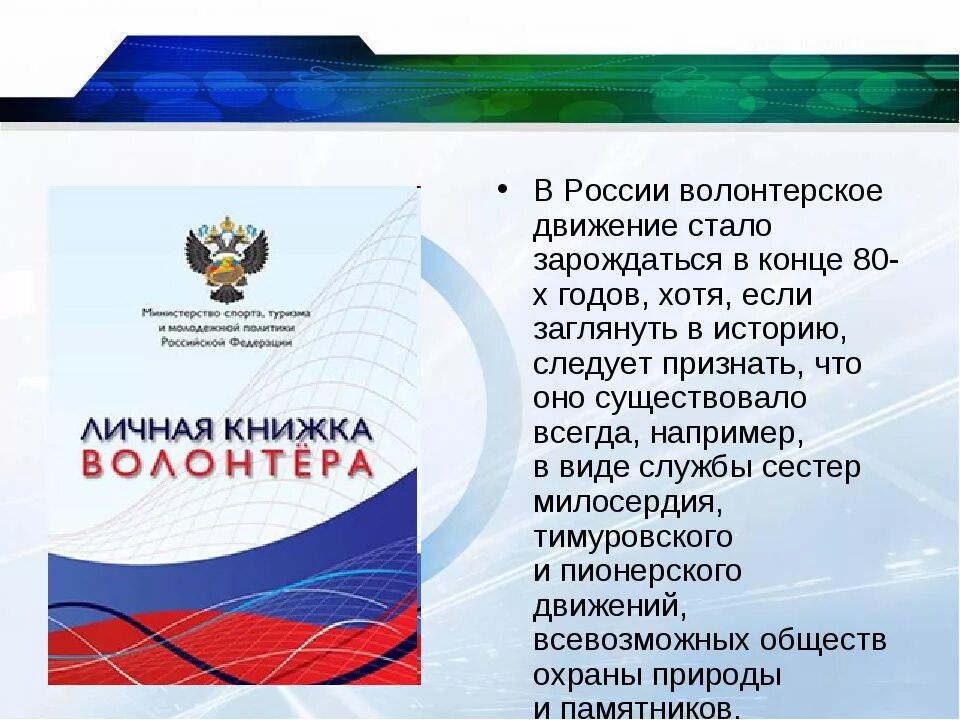 Министерство спорта, туризма и молодежной политики Российской Федерации

ЛИЧНАЯ КНИЖКА ВОЛОНТЁРА

• В России волонтерское движение стало зарождаться в конце 80-х годов, хотя, если заглянуть в историю, следует признать, что оно существовало всегда, например, в виде службы сестер милосердия, тимуровского и пионерского движений, всевозможных обществ охраны природы и памятников.